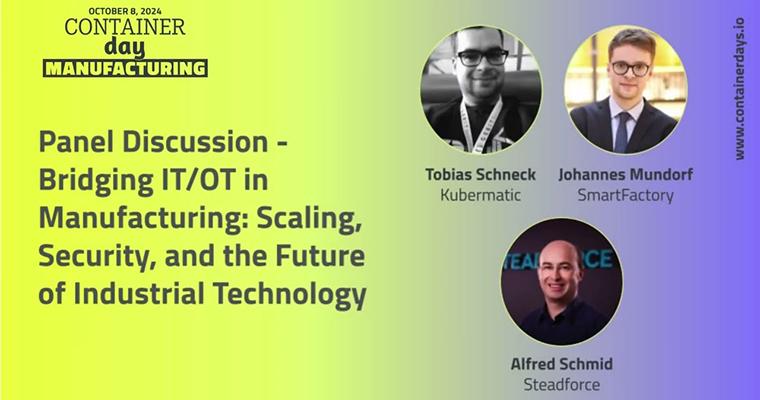 OCTOBER 8, 2024
CONTAINER
day
MANUFACTURING

Panel Discussion - Bridging IT/OT in Manufacturing: Scaling, Security, and the Future of Industrial Technology

Tobias Schneck
Kubermatic

Johannes Mundorf
SmartFactory

Alfred Schmid
Steadforce

www.containerdays.io